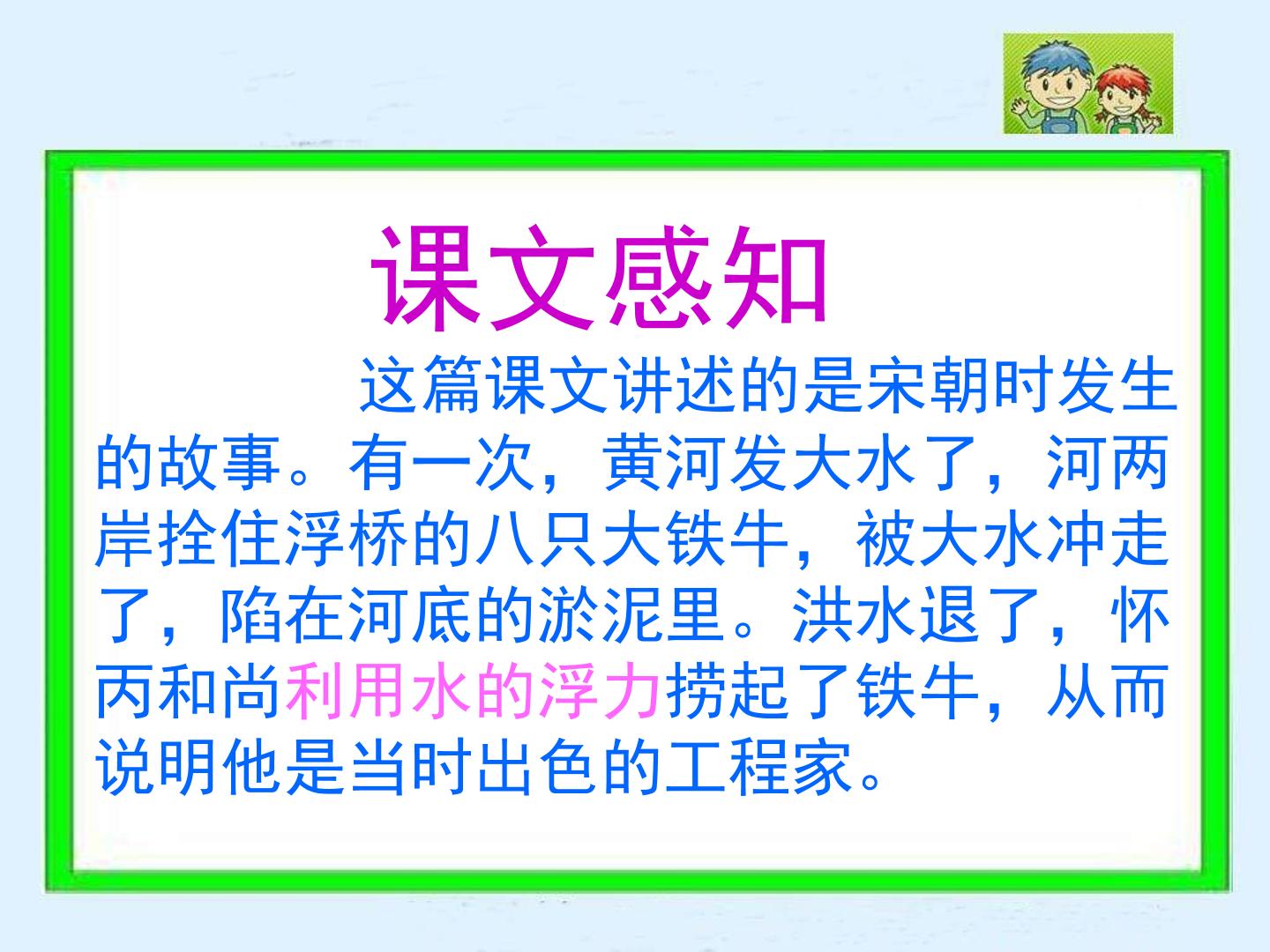 课文感知

这篇课文讲述的是宋朝时发生的故事。有一次，黄河发大水了，河两岸拴住浮桥的八只大铁牛，被大水冲走了，陷在河底的淤泥里。洪水退了，怀丙和尚利用水的浮力捞起了铁牛，从而说明他是当时出色的工程家。